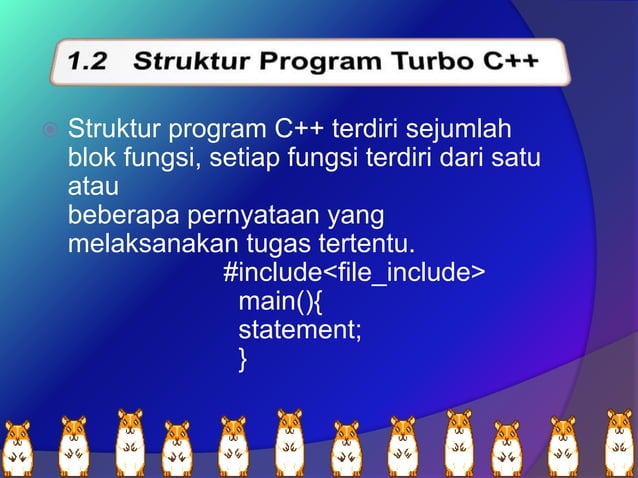 1.2 Struktur Program Turbo C++

Struktur program C++ terdiri sejumlah blok fungsi, setiap fungsi terdiri dari satu atau
beberapa pernyataan yang melaksanakan tugas tertentu.

#include<file_include>
main(){
statement;
}